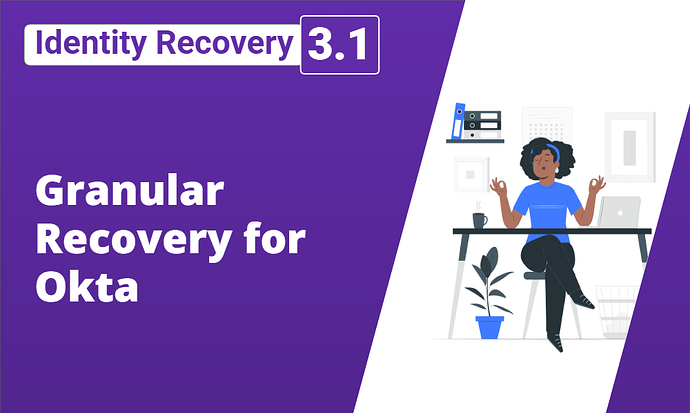 Identity Recovery 3.1

Granular Recovery for Okta